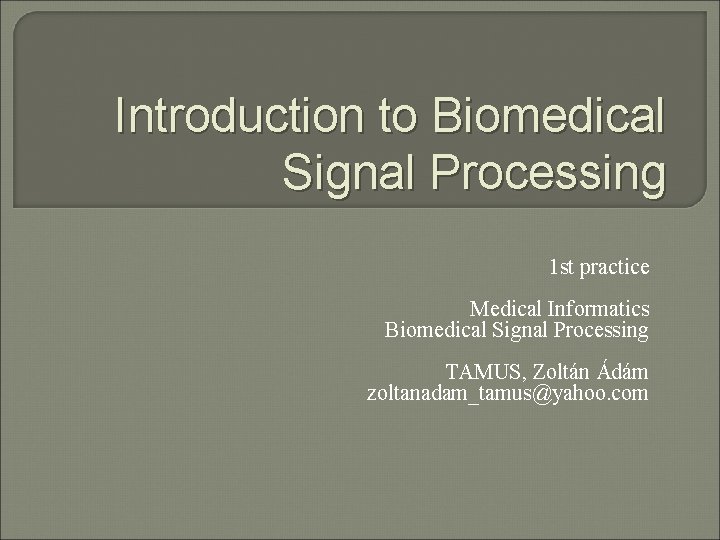 Introduction to Biomedical Signal Processing

1st practice

Medical Informatics
Biomedical Signal Processing

TAMUS, Zoltán Ádám
zoltanadam_tamus@yahoo.com